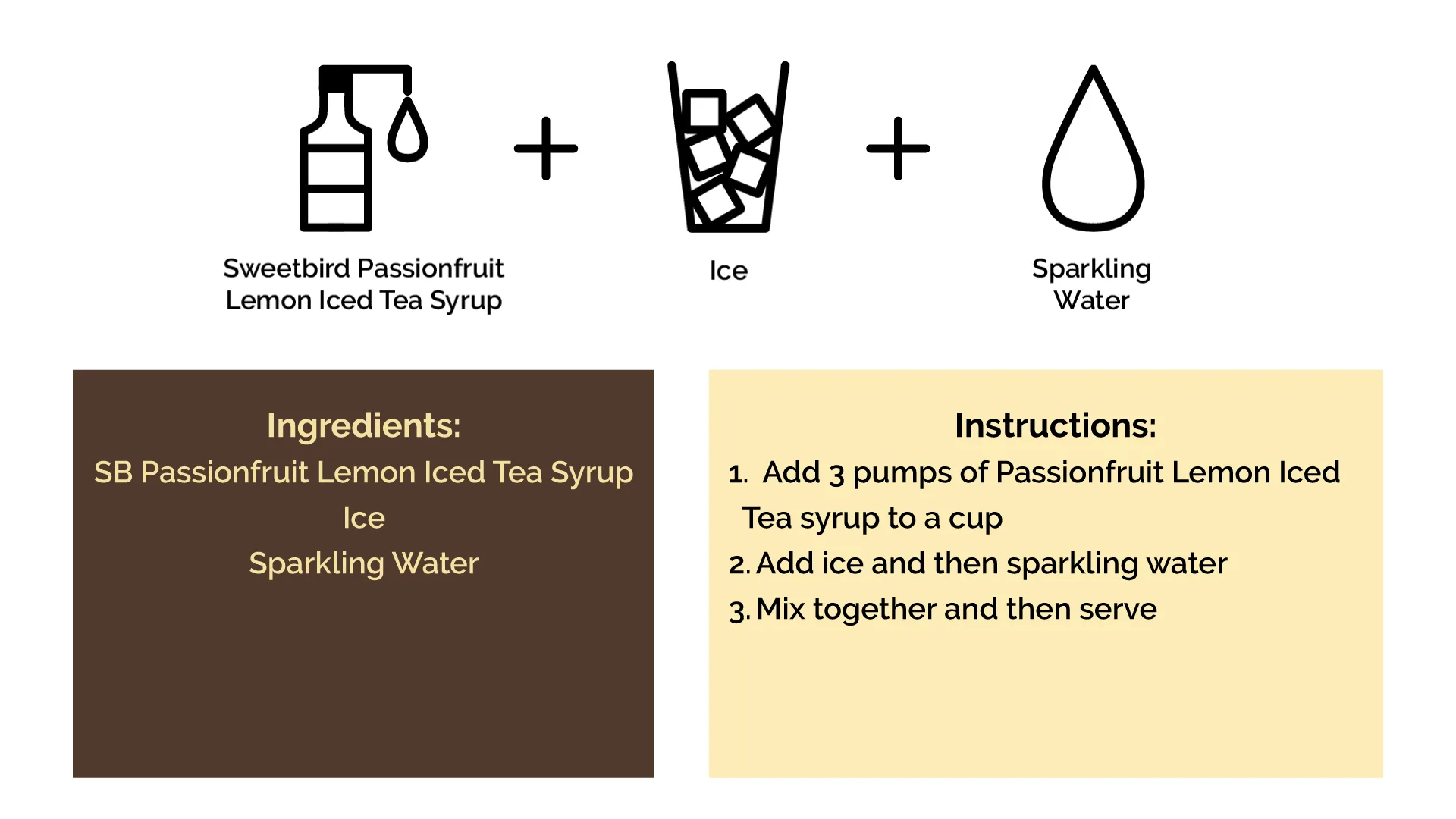 Sweetbird Passionfruit Lemon Iced Tea Syrup

+

Ice

+

Sparkling Water

Ingredients:
SB Passionfruit Lemon Iced Tea Syrup
Ice
Sparkling Water

Instructions:
1. Add 3 pumps of Passionfruit Lemon Iced Tea syrup to a cup
2. Add ice and then sparkling water
3. Mix together and then serve